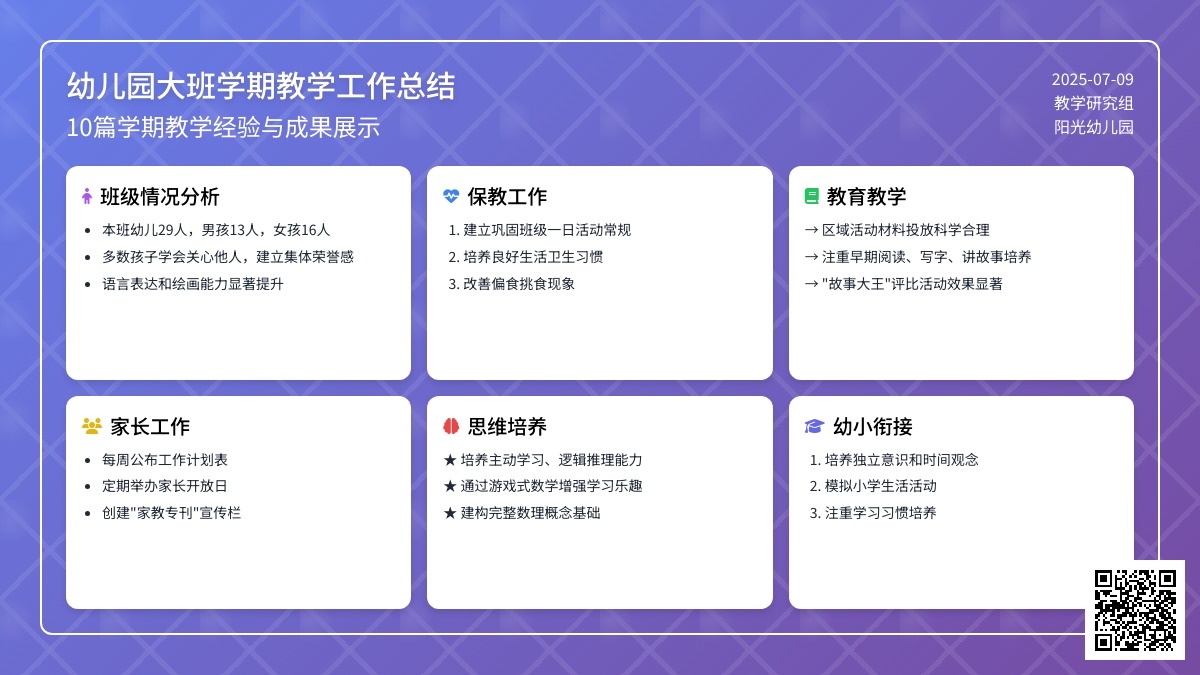 幼儿园大班学期教学工作总结
10篇学期教学经验与成果展示

2025-07-09
教学研究组
阳光幼儿园

班级情况分析
- 本班幼儿29人，男孩13人，女孩16人
- 多数孩子学会关心他人，建立集体荣誉感
- 语言表达和绘画能力显著提升

保教工作
1. 建立巩固班级一日活动常规
2. 培养良好生活卫生习惯
3. 改善偏食挑食现象

教育教学
→ 区域活动材料投放科学合理
→ 注重早期阅读、写字、讲故事培养
→ "故事大王"评比活动效果显著

家长工作
- 每周公布工作计划表
- 定期举办家长开放日
- 创建"家教专刊"宣传栏

思维培养
★ 培养主动学习、逻辑推理能力
★ 通过游戏式数学增强学习乐趣
★ 建构完整数理概念基础

幼小衔接
1. 培养独立意识和时间观念
2. 模拟小学生活活动
3. 注重学习习惯培养